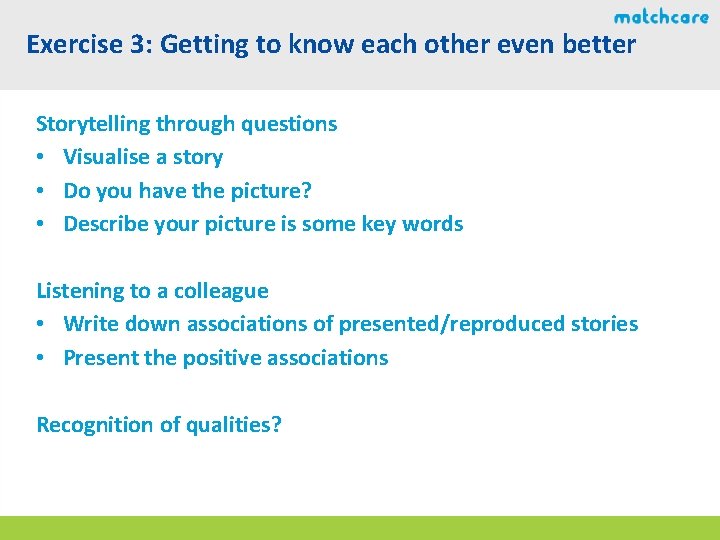 matchcare

Exercise 3: Getting to know each other even better

Storytelling through questions
• Visualise a story
• Do you have the picture?
• Describe your picture is some key words

Listening to a colleague
• Write down associations of presented/reproduced stories
• Present the positive associations

Recognition of qualities?